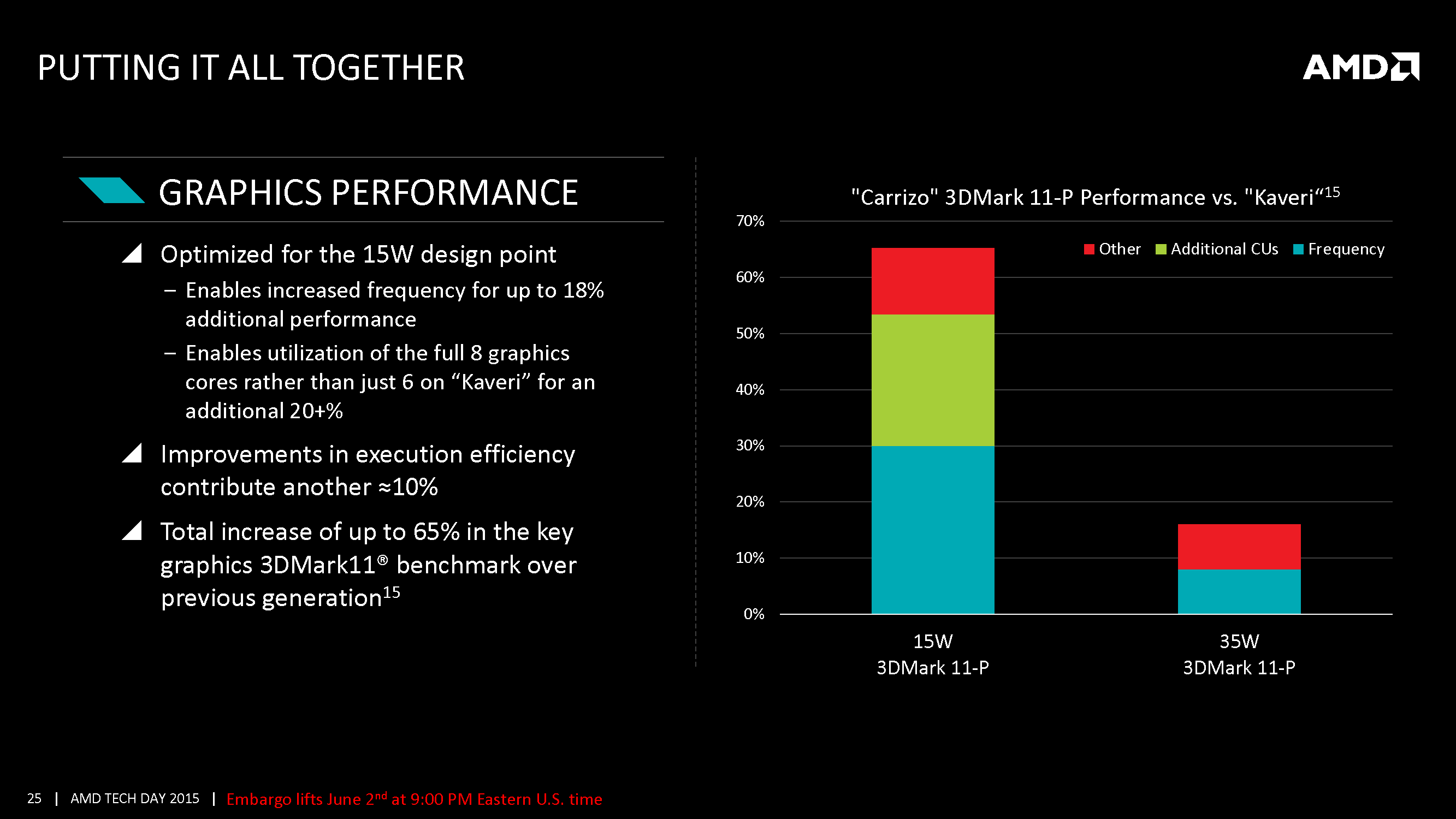 PUTTING IT ALL TOGETHER

AMD

GRAPHICS PERFORMANCE

Optimized for the 15W design point

– Enables increased frequency for up to 18% additional performance

– Enables utilization of the full 8 graphics cores rather than just 6 on “Kaveri” for an additional 20+%

Improvements in execution efficiency contribute another ≈10%

Total increase of up to 65% in the key graphics 3DMark11® benchmark over previous generation$^{15}$

"Carrizo" 3DMark 11-P Performance vs. "Kaveri“$^{15}$

Other Additional CUs Frequency

70%
60%
50%
40%
30%
20%
10%
0%

15W
3DMark 11-P

35W
3DMark 11-P

25 | AMD TECH DAY 2015 | Embargo lifts June 2$^{nd}$ at 9:00 PM Eastern U.S. time